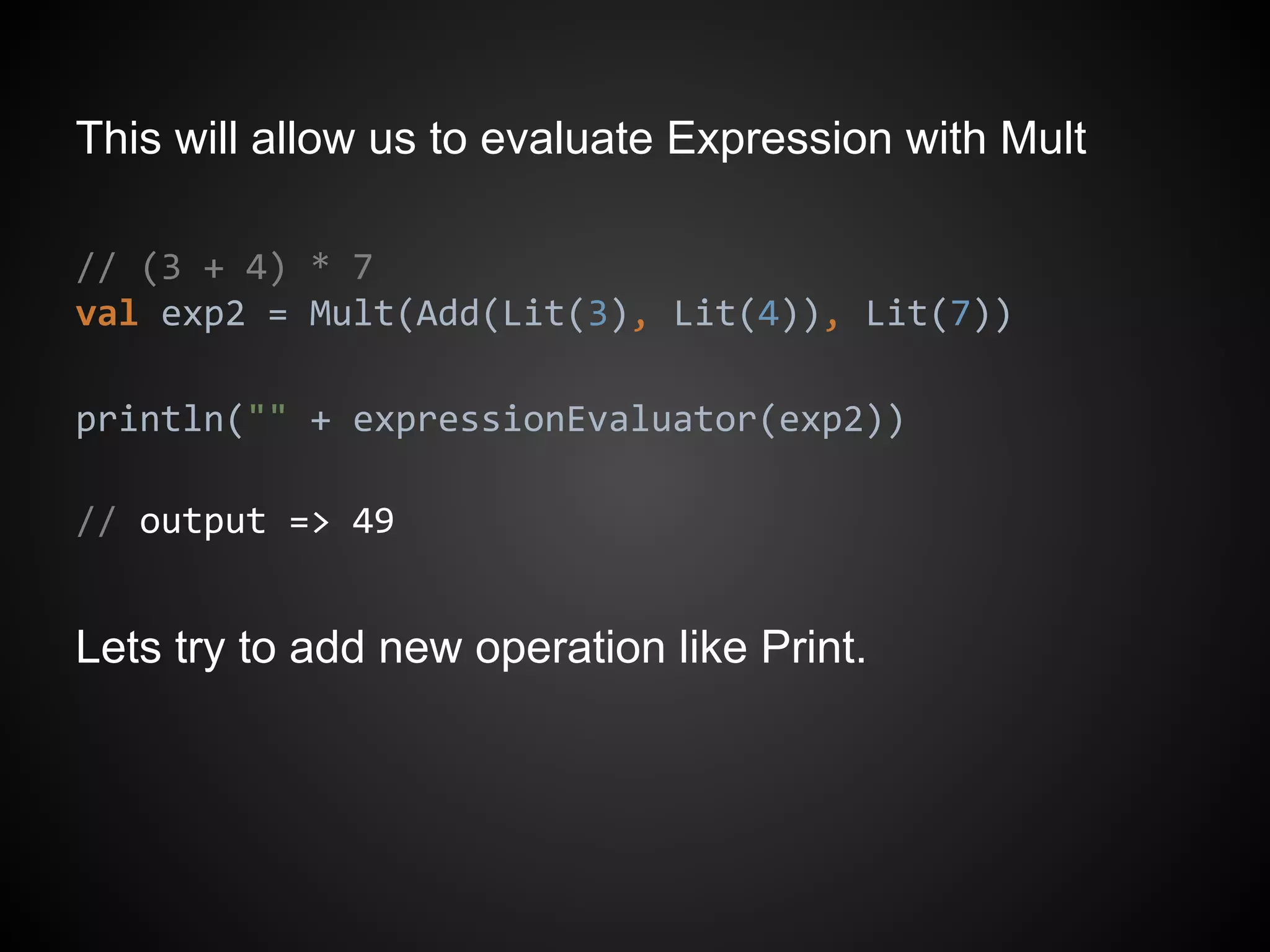 This will allow us to evaluate Expression with Mult

// (3 + 4) * 7
val exp2 = Mult(Add(Lit(3), Lit(4)), Lit(7))

println("" + expressionEvaluator(exp2))

// output => 49

Lets try to add new operation like Print.